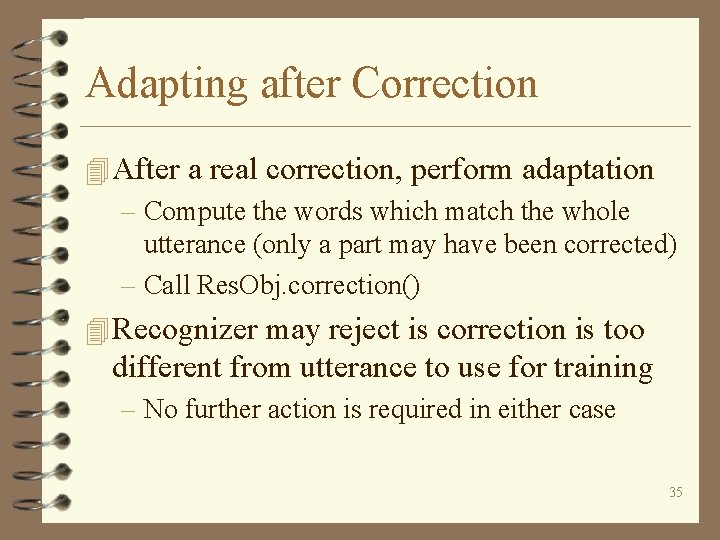 Adapting after Correction

After a real correction, perform adaptation

– Compute the words which match the whole utterance (only a part may have been corrected)

– Call ResObj.correction()

Recognizer may reject is correction is too different from utterance to use for training

– No further action is required in either case

35